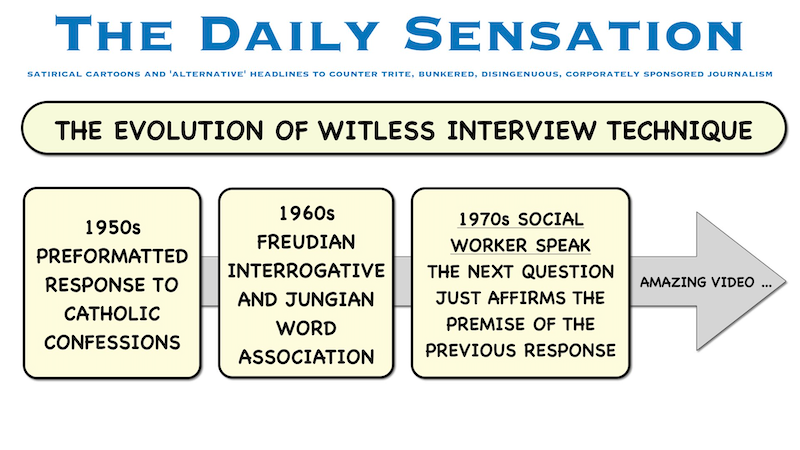 THE DAILY SENSATION

SATIRICAL CARTOONS AND 'ALTERNATIVE' HEADLINES TO COUNTER TRITE, BUNKERED, DISINGENUOUS, CORPORATELY SPONSORED JOURNALISM

THE EVOLUTION OF WITLESS INTERVIEW TECHNIQUE

1950s PREFORMATTED RESPONSE TO CATHOLIC CONFESSIONS

1960s FREUDIAN INTERROGATIVE AND JUNGIAN WORD ASSOCIATION

1970s SOCIAL WORKER SPEAK THE NEXT QUESTION JUST AFFIRMS THE PREMISE OF THE PREVIOUS RESPONSE

AMAZING VIDEO ...